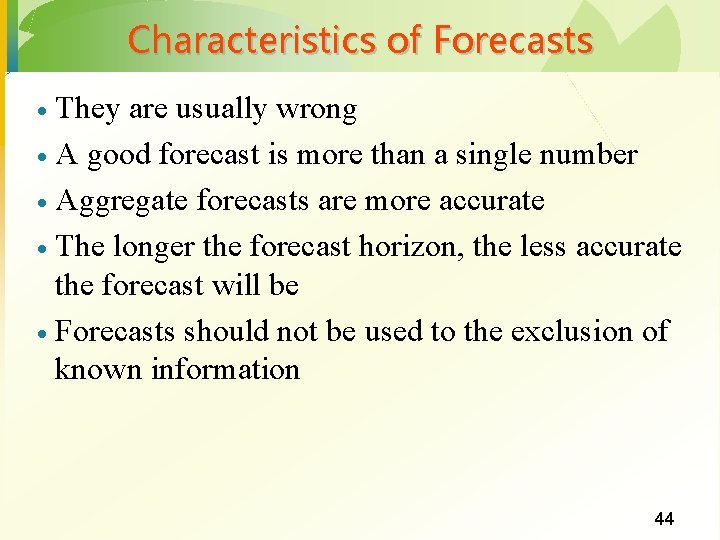 Characteristics of Forecasts

• They are usually wrong
• A good forecast is more than a single number
• Aggregate forecasts are more accurate
• The longer the forecast horizon, the less accurate the forecast will be
• Forecasts should not be used to the exclusion of known information

44